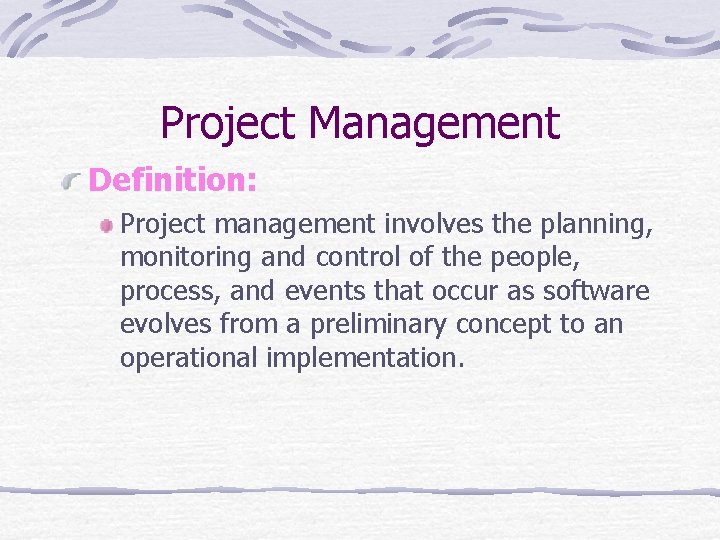 Project Management

Definition:

Project management involves the planning, monitoring and control of the people, process, and events that occur as software evolves from a preliminary concept to an operational implementation.